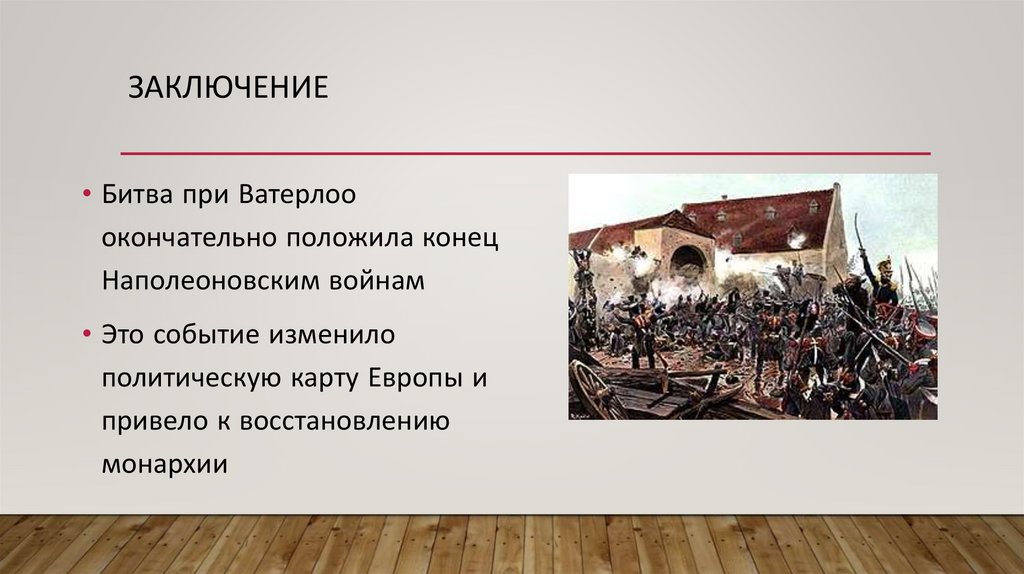 ЗАКЛЮЧЕНИЕ

• Битва при Ватерлоо окончательно положила конец Наполеоновским войнам

• Это событие изменило политическую карту Европы и привело к восстановлению монархии